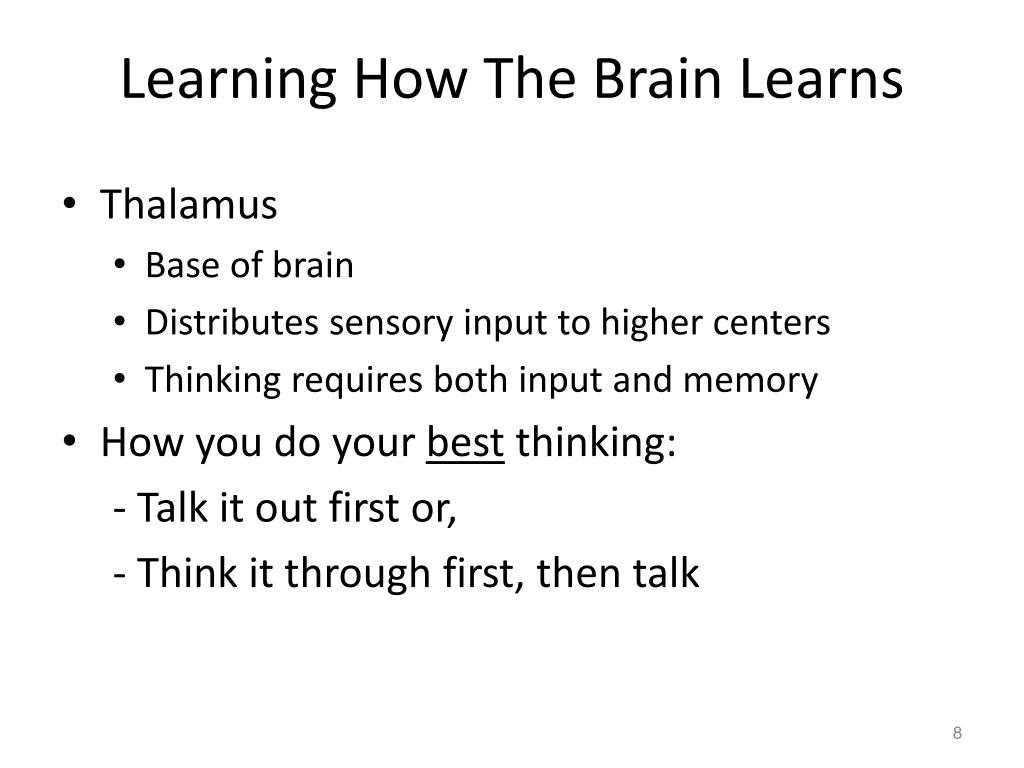 Learning How The Brain Learns

• Thalamus
  • Base of brain
  • Distributes sensory input to higher centers
  • Thinking requires both input and memory
• How you do your best thinking:
  - Talk it out first or,
  - Think it through first, then talk

8